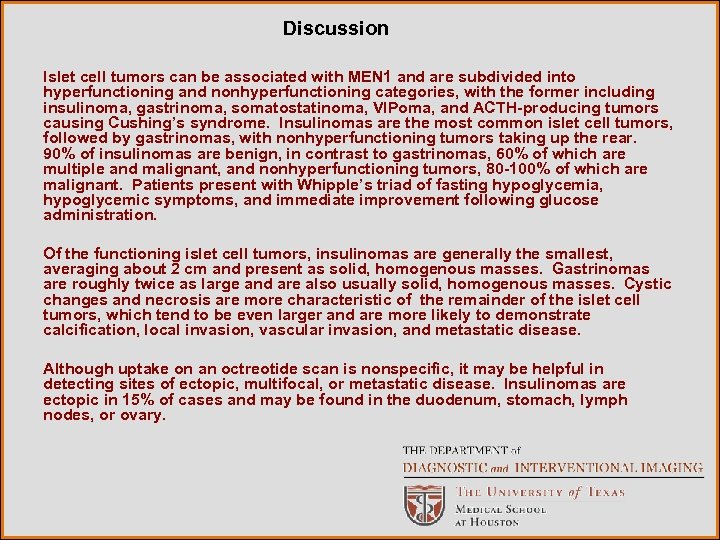 Discussion

Islet cell tumors can be associated with MEN1 and are subdivided into hyperfunctioning and nonhyperfunctioning categories, with the former including insulinoma, gastrinoma, somatostatinoma, VIPoma, and ACTH-producing tumors causing Cushing's syndrome. Insulinomas are the most common islet cell tumors, followed by gastrinomas, with nonhyperfunctioning tumors taking up the rear. 90% of insulinomas are benign, in contrast to gastrinomas, 60% of which are multiple and malignant, and nonhyperfunctioning tumors, 80-100% of which are malignant. Patients present with Whipple's triad of fasting hypoglycemia, hypoglycemic symptoms, and immediate improvement following glucose administration.

Of the functioning islet cell tumors, insulinomas are generally the smallest, averaging about 2 cm and present as solid, homogenous masses. Gastrinomas are roughly twice as large and are also usually solid, homogenous masses. Cystic changes and necrosis are more characteristic of the remainder of the islet cell tumors, which tend to be even larger and are more likely to demonstrate calcification, local invasion, vascular invasion, and metastatic disease.

Although uptake on an octreotide scan is nonspecific, it may be helpful in detecting sites of ectopic, multifocal, or metastatic disease. Insulinomas are ectopic in 15% of cases and may be found in the duodenum, stomach, lymph nodes, or ovary.

THE DEPARTMENT of
DIAGNOSTIC and INTERVENTIONAL IMAGING
THE UNIVERSITY of TEXAS
MEDICAL SCHOOL
AT HOUSTON